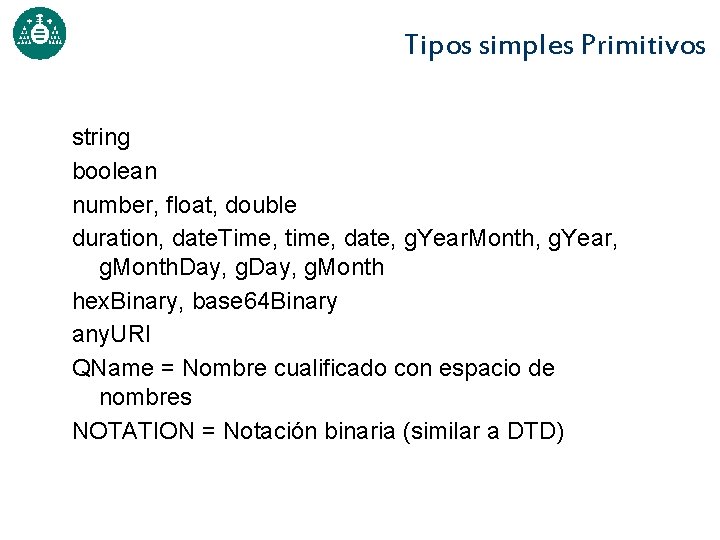 Tipos simples Primitivos

string

boolean

number, float, double

duration, dateTime, time, date, gYearMonth, gYear, gMonthDay, gDay, gMonth

hexBinary, base64Binary

anyURI

QName = Nombre cualificado con espacio de nombres

NOTATION = Notación binaria (similar a DTD)